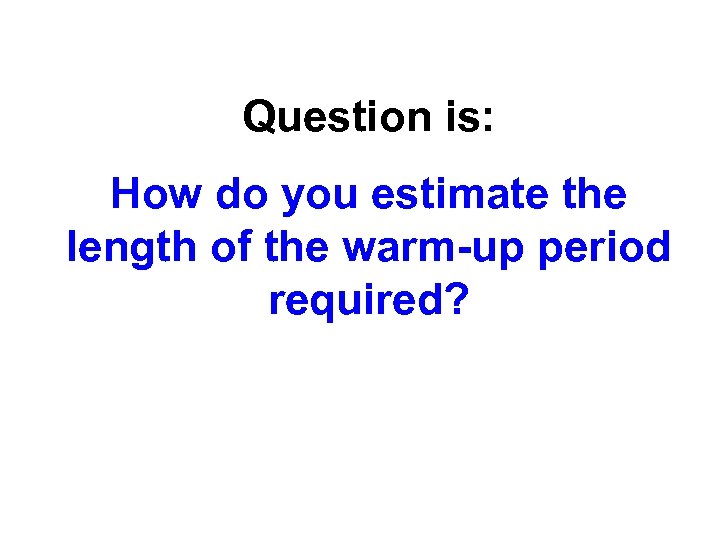 Question is:

How do you estimate the length of the warm-up period required?